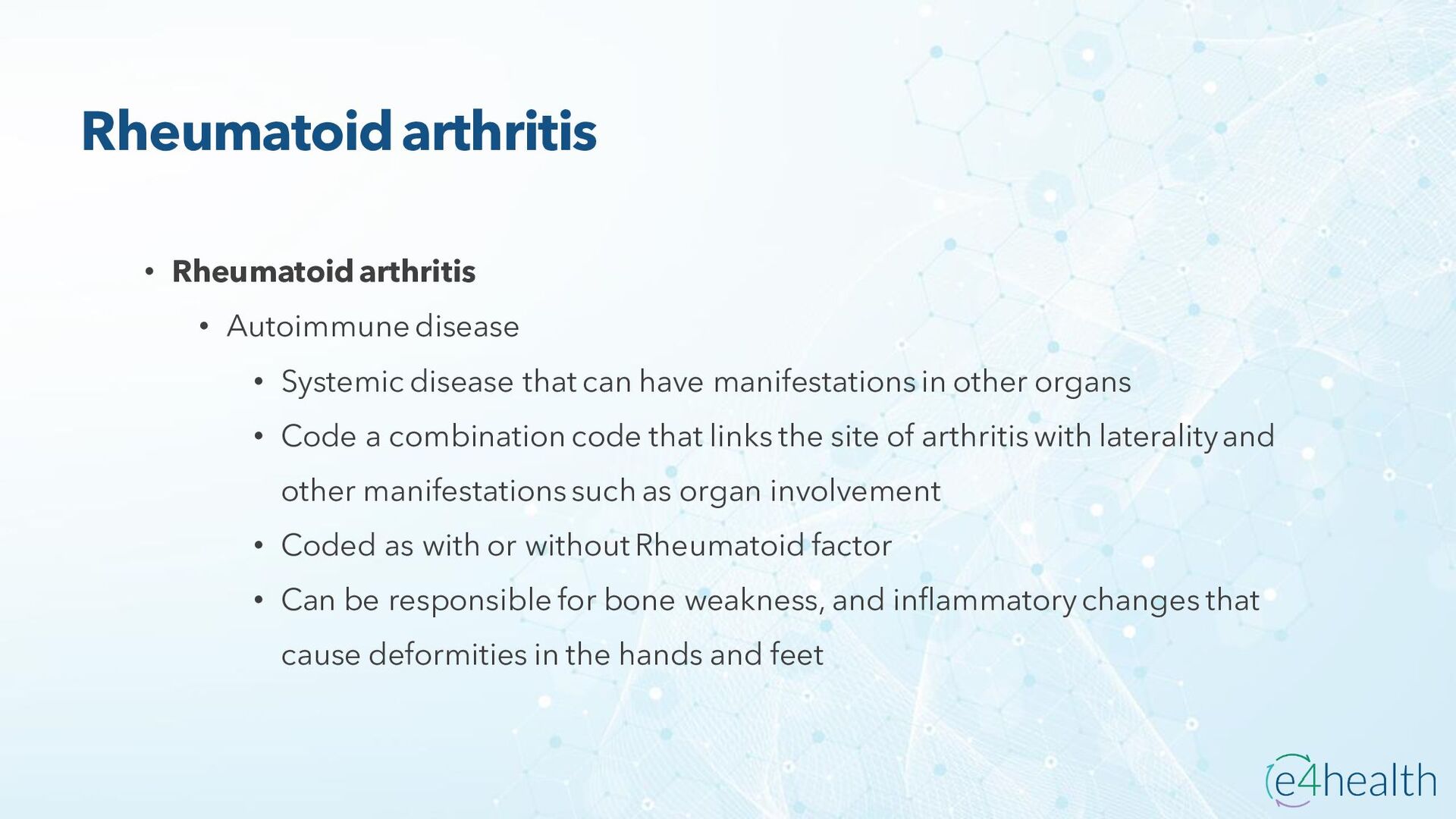 Rheumatoid arthritis

• Rheumatoid arthritis

• Autoimmune disease

• Systemic disease that can have manifestations in other organs

• Code a combination code that links the site of arthritis with laterality and other manifestations such as organ involvement

• Coded as with or without Rheumatoid factor

• Can be responsible for bone weakness, and inflammatory changes that cause deformities in the hands and feet

e4health